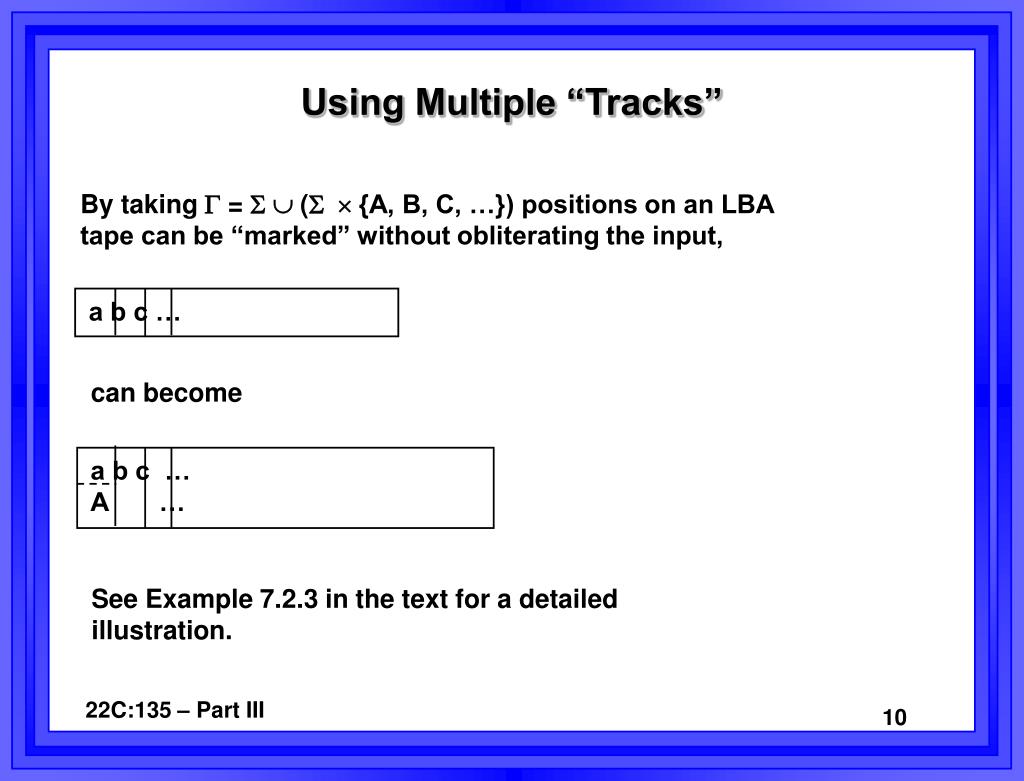 Using Multiple “Tracks”

By taking $\Gamma = \Sigma \cup (\Sigma \times \{A, B, C, \ldots\})$ positions on an LBA tape can be “marked” without obliterating the input,

a b c …

can become

a b c …
A …

See Example 7.2.3 in the text for a detailed illustration.

22C:135 – Part III

10